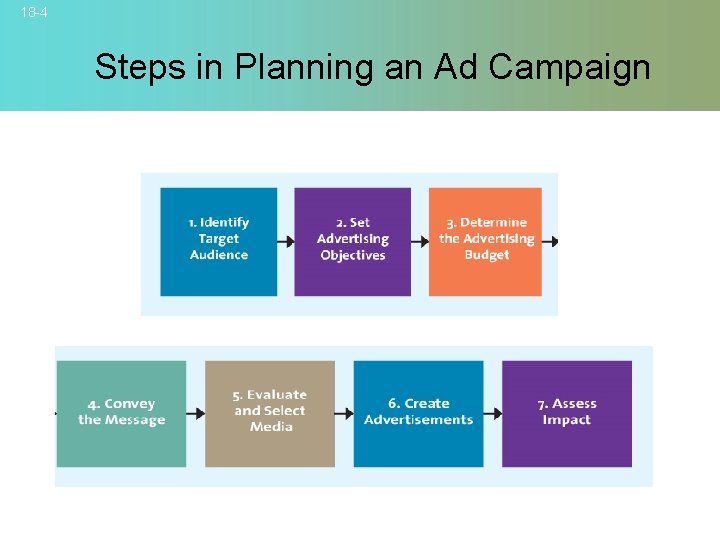 18-4

Steps in Planning an Ad Campaign

1. Identify Target Audience

2. Set Advertising Objectives

3. Determine the Advertising Budget

4. Convey the Message

5. Evaluate and Select Media

6. Create Advertisements

7. Assess Impact